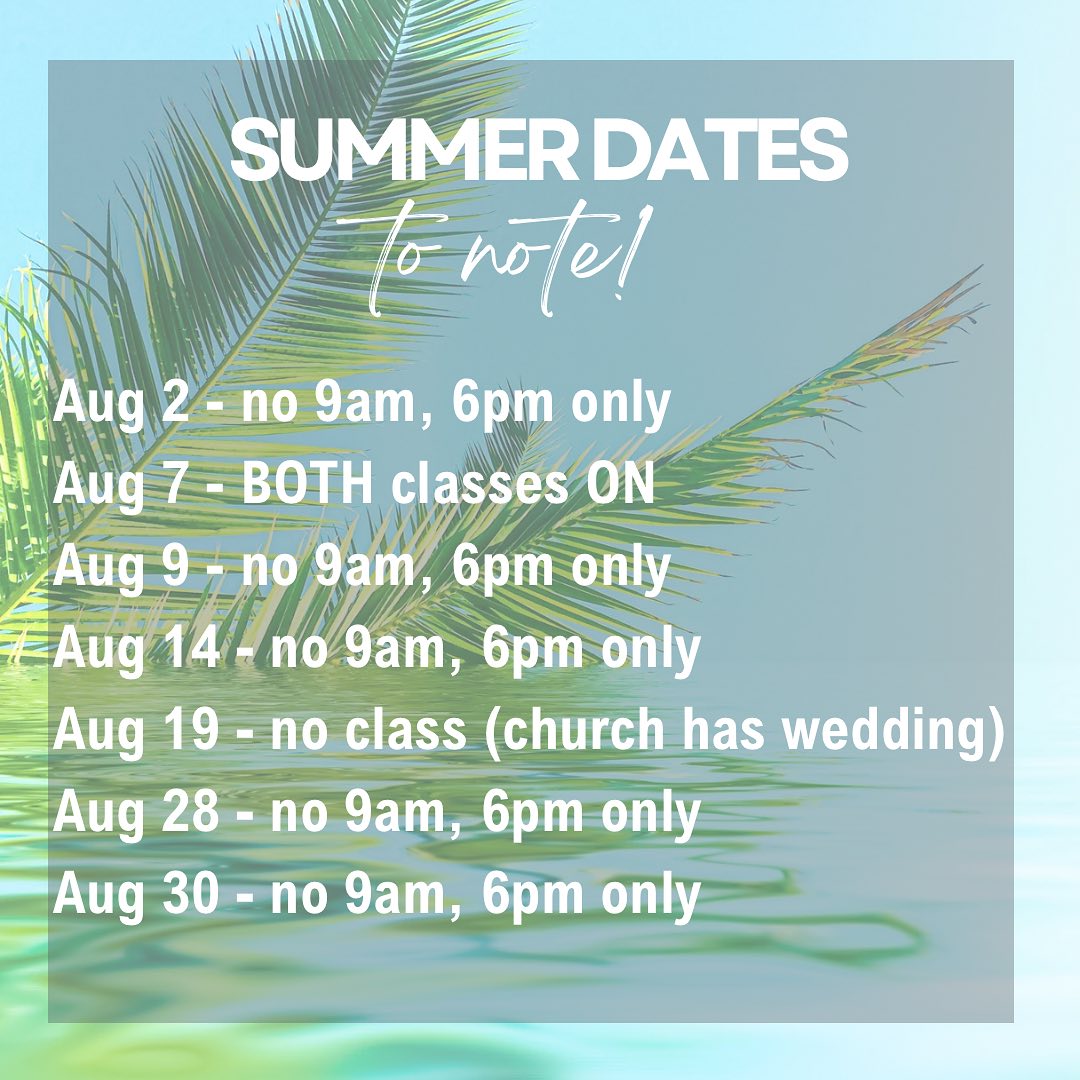 SUMMER DATES
to note!

Aug 2 - no 9am, 6pm only
Aug 7 - BOTH classes ON
Aug 9 - no 9am, 6pm only
Aug 14 - no 9am, 6pm only
Aug 19 - no class (church has wedding)
Aug 28 - no 9am, 6pm only
Aug 30 - no 9am, 6pm only